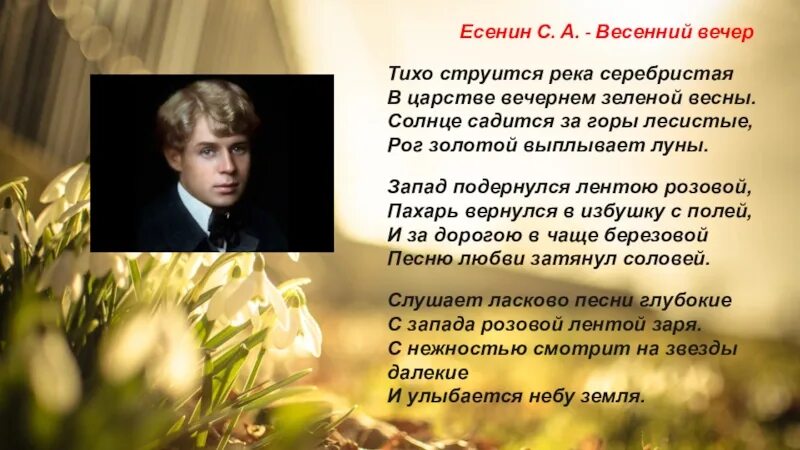 Есенин С. А. - Весенний вечер

Тихо струится река серебристая
В царстве вечернем зеленой весны.
Солнце садится за горы лесистые,
Рог золотой выплывает луны.

Запад подернулся лентою розовой,
Пахарь вернулся в избушку с полей,
И за дорогою в чаще березовой
Песню любви затянул соловей.

Слушает ласково песни глубокие
С запада розовой лентой заря.
С нежностью смотрит на звезды далекие
И улыбается небу земля.